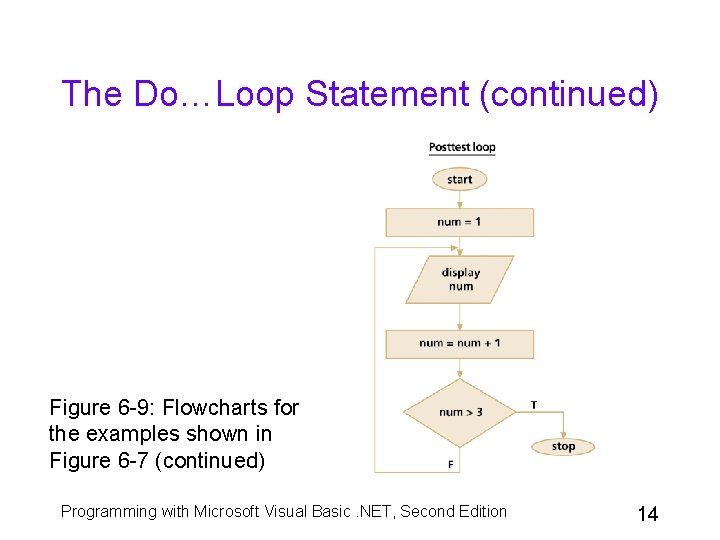 The Do…Loop Statement (continued)

Posttest loop

start

num = 1

display num

num = num + 1

num > 3

T

stop

F

Figure 6-9: Flowcharts for the examples shown in Figure 6-7 (continued)

Programming with Microsoft Visual Basic .NET, Second Edition

14